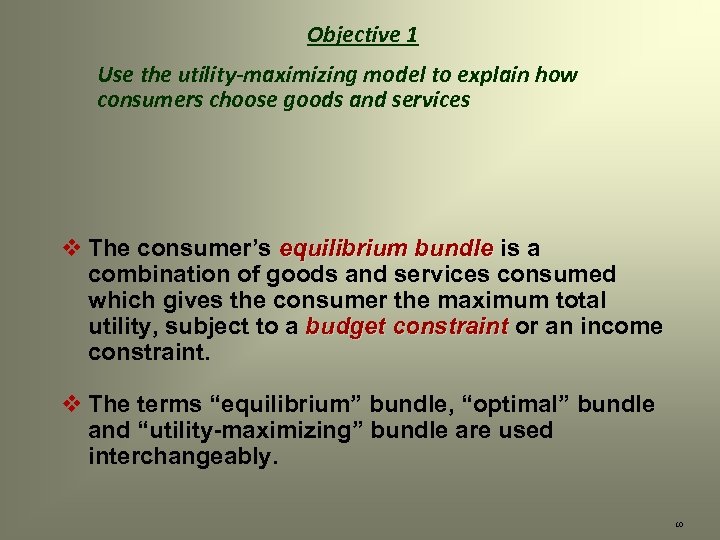 Objective 1

Use the utility-maximizing model to explain how consumers choose goods and services

❖ The consumer's equilibrium bundle is a combination of goods and services consumed which gives the consumer the maximum total utility, subject to a budget constraint or an income constraint.

❖ The terms "equilibrium" bundle, "optimal" bundle and "utility-maximizing" bundle are used interchangeably.

10